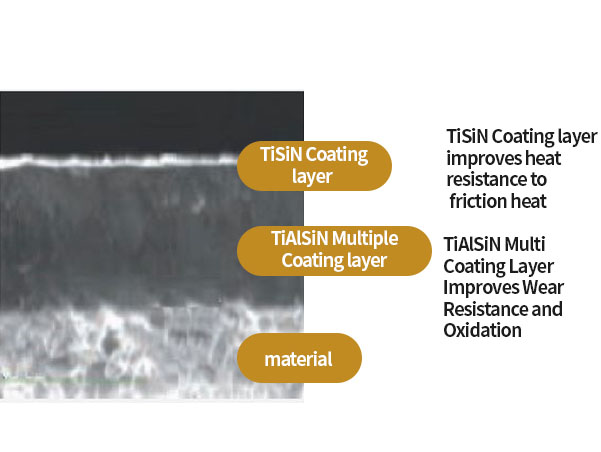 TiSiN Coating layer

TiSiN Coating layer improves heat resistance to friction heat

TiAlSiN Multiple Coating layer

TiAlSiN Multi Coating Layer Improves Wear Resistance and Oxidation

material